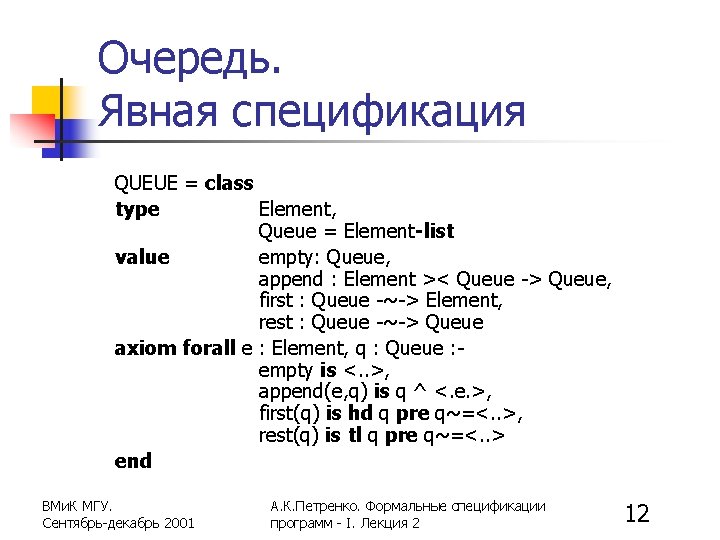 Очередь.
Явная спецификация

QUEUE = class
type Element,
Queue = Element-list
value empty: Queue,
append : Element >< Queue -> Queue,
first : Queue -~-> Element,
rest : Queue -~-> Queue
axiom forall e : Element, q : Queue :-
empty is <..>,
append(e,q) is q ^ <.e.>,
first(q) is hd q pre q~=<..>,
rest(q) is tl q pre q~=<..>
end

ВМиК МГУ.
Сентябрь-декабрь 2001

А.К.Петренко. Формальные спецификации программ - I. Лекция 2

12